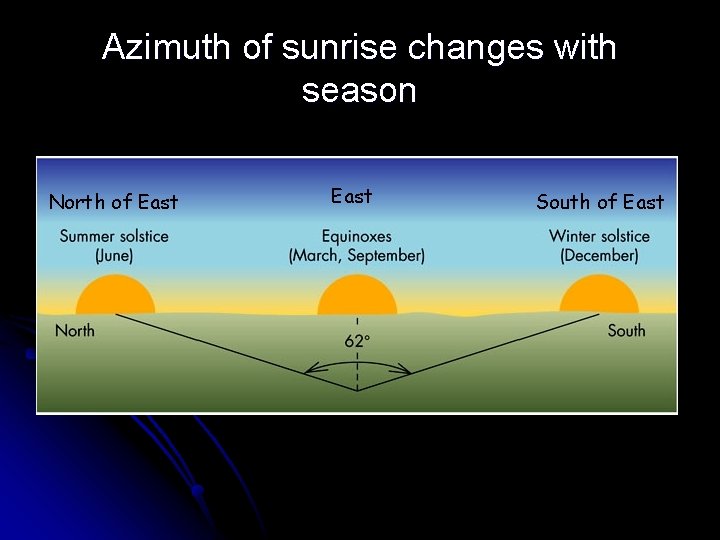 Azimuth of sunrise changes with season

North of East

Summer solstice (June)

East

Equinoxes (March, September)

South of East

Winter solstice (December)

North

62°

South